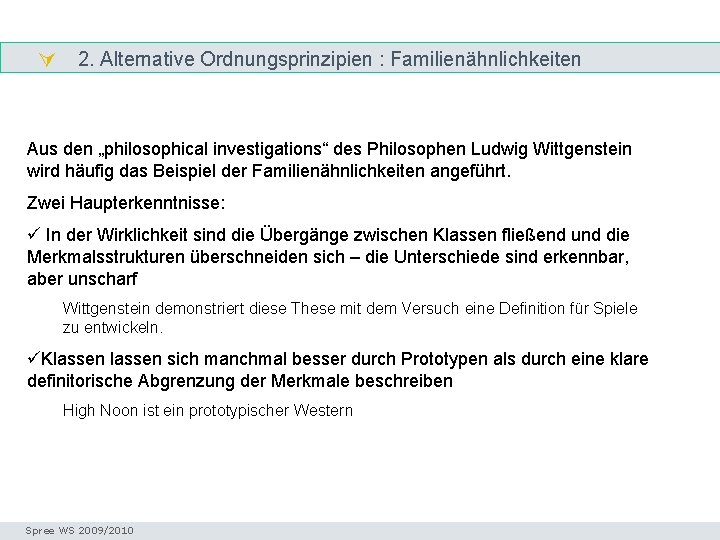 2. Alternative Ordnungsprinzipien : Familienähnlichkeiten

Aus den „philosophical investigations“ des Philosophen Ludwig Wittgenstein wird häufig das Beispiel der Familienähnlichkeiten angeführt.

Zwei Haupterkenntnisse:

✓ In der Wirklichkeit sind die Übergänge zwischen Klassen fließend und die Merkmalsstrukturen überschneiden sich – die Unterschiede sind erkennbar, aber unscharf

Wittgenstein demonstriert diese These mit dem Versuch eine Definition für Spiele zu entwickeln.

✓Klassen lassen sich manchmal besser durch Prototypen als durch eine klare definitorische Abgrenzung der Merkmale beschreiben

High Noon ist ein prototypischer Western

Spree WS 2009/2010